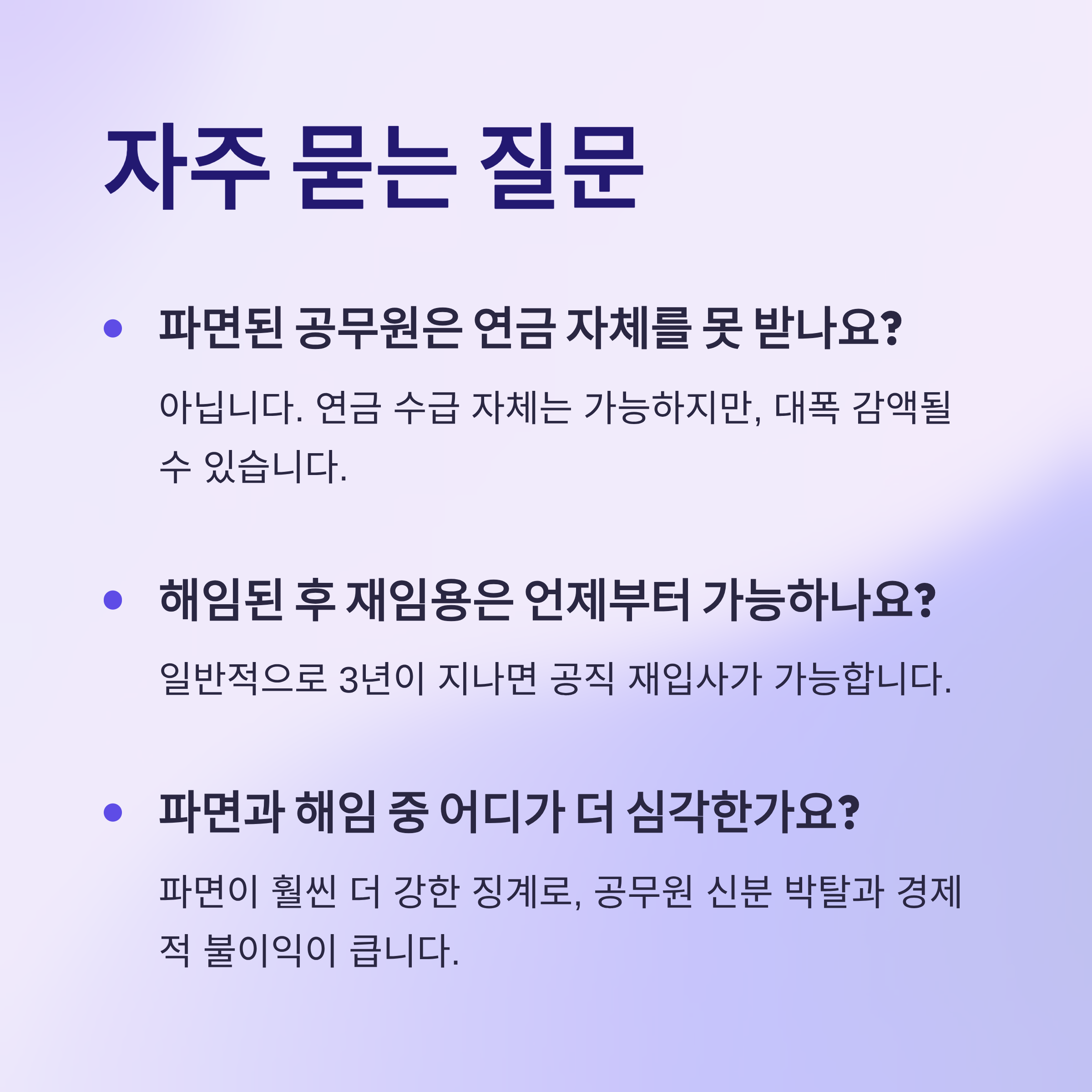 자주 묻는 질문

• 파면된 공무원은 연금 자체를 못 받나요?

아닙니다. 연금 수급 자체는 가능하지만, 대폭 감액될 수 있습니다.

• 해임된 후 재임용은 언제부터 가능하나요?

일반적으로 3년이 지나면 공직 재입사가 가능합니다.

• 파면과 해임 중 어디가 더 심각한가요?

파면이 훨씬 더 강한 징계로, 공무원 신분 박탈과 경제적 불이익이 큽니다.